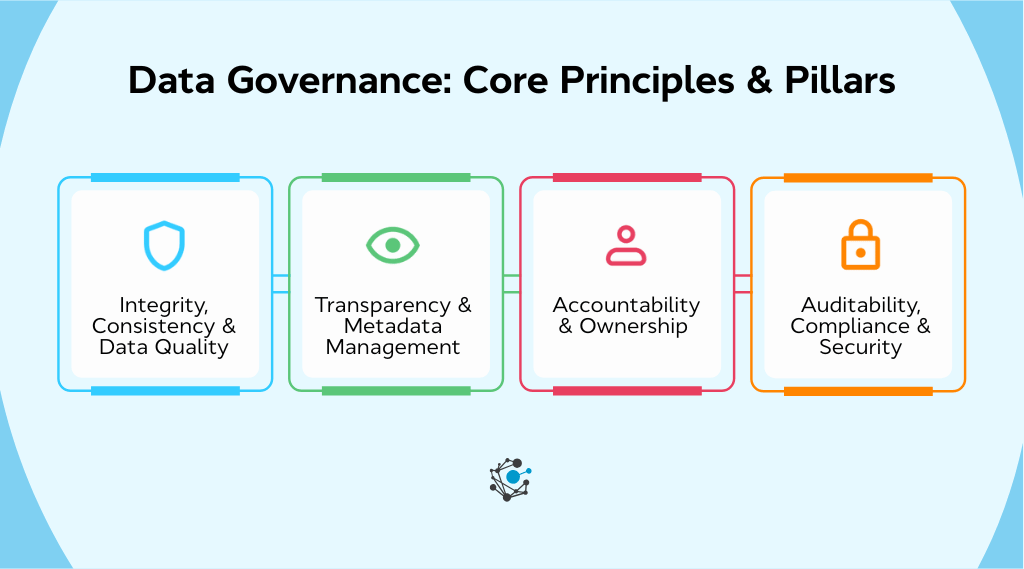 Data Governance: Core Principles & Pillars

Integrity, Consistency & Data Quality

Transparency & Metadata Management

Accountability & Ownership

Auditability, Compliance & Security